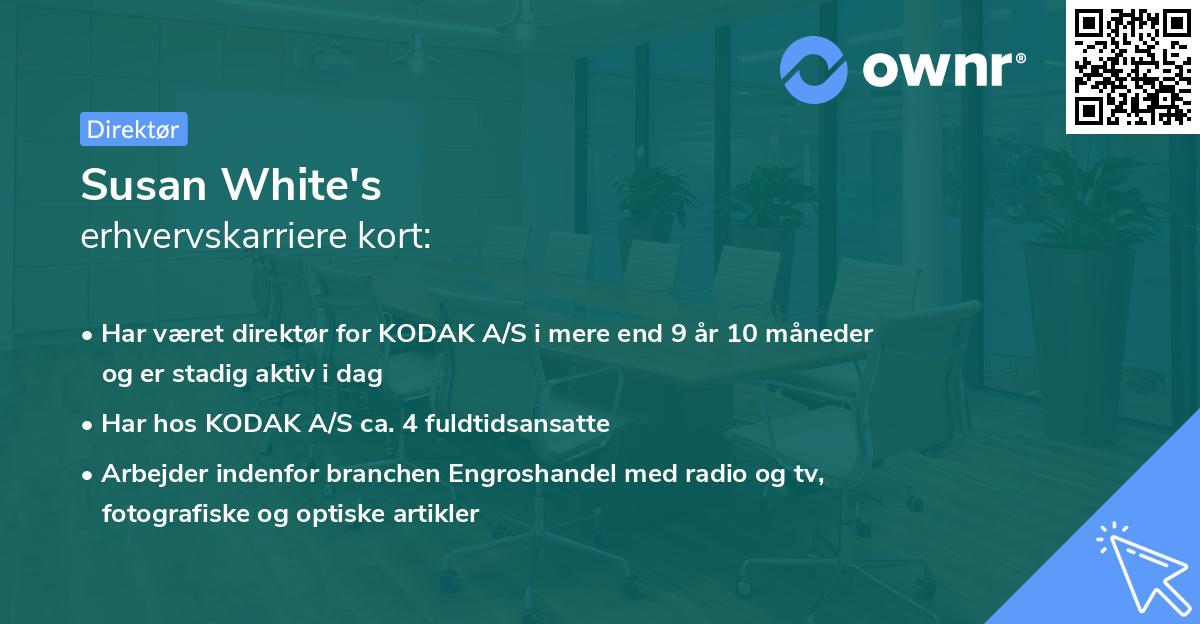 ownr®

Direktør

Susan White's
erhvervskarriere kort:

• Har været direktør for KODAK A/S i mere end 9 år 10 måneder og er stadig aktiv i dag

• Har hos KODAK A/S ca. 4 fuldtidsansatte

• Arbejder indenfor branchen Engroshandel med radio og tv, fotografiske og optiske artikler